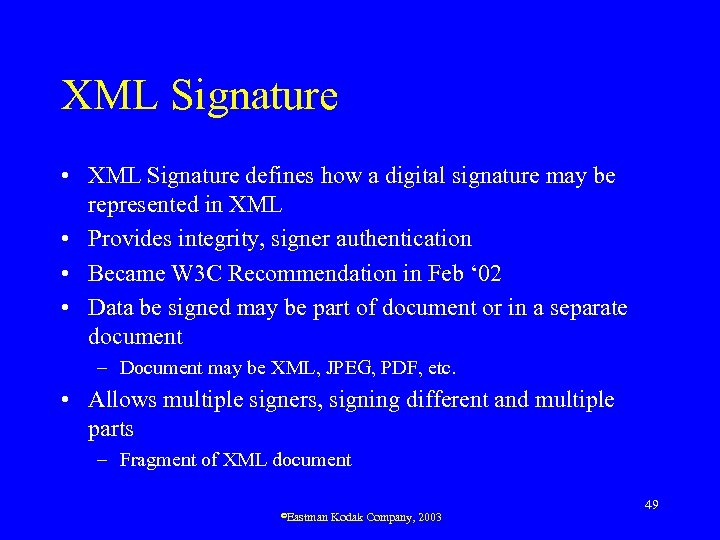 XML Signature

• XML Signature defines how a digital signature may be represented in XML

• Provides integrity, signer authentication

• Became W3C Recommendation in Feb ‘02

• Data be signed may be part of document or in a separate document

– Document may be XML, JPEG, PDF, etc.

• Allows multiple signers, signing different and multiple parts

– Fragment of XML document

49

©Eastman Kodak Company, 2003